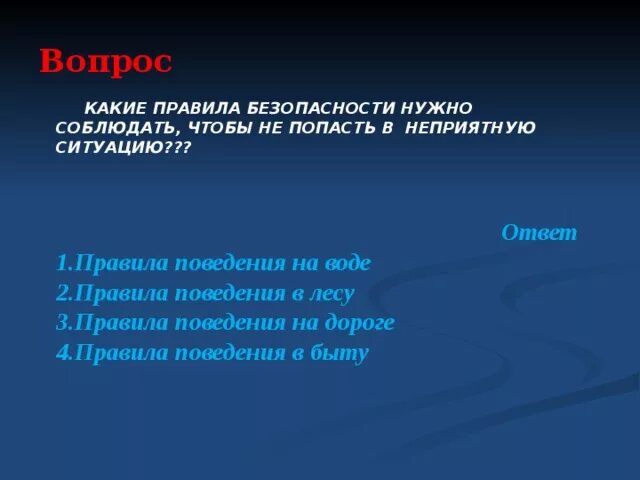 Вопрос

КАКИЕ ПРАВИЛА БЕЗОПАСНОСТИ НУЖНО СОБЛЮДАТЬ, ЧТОБЫ НЕ ПОПАСТЬ В НЕПРИЯТНУЮ СИТУАЦИЮ???

Ответ

1.Правила поведения на воде
2.Правила поведения в лесу
3.Правила поведения на дороге
4.Правила поведения в быту